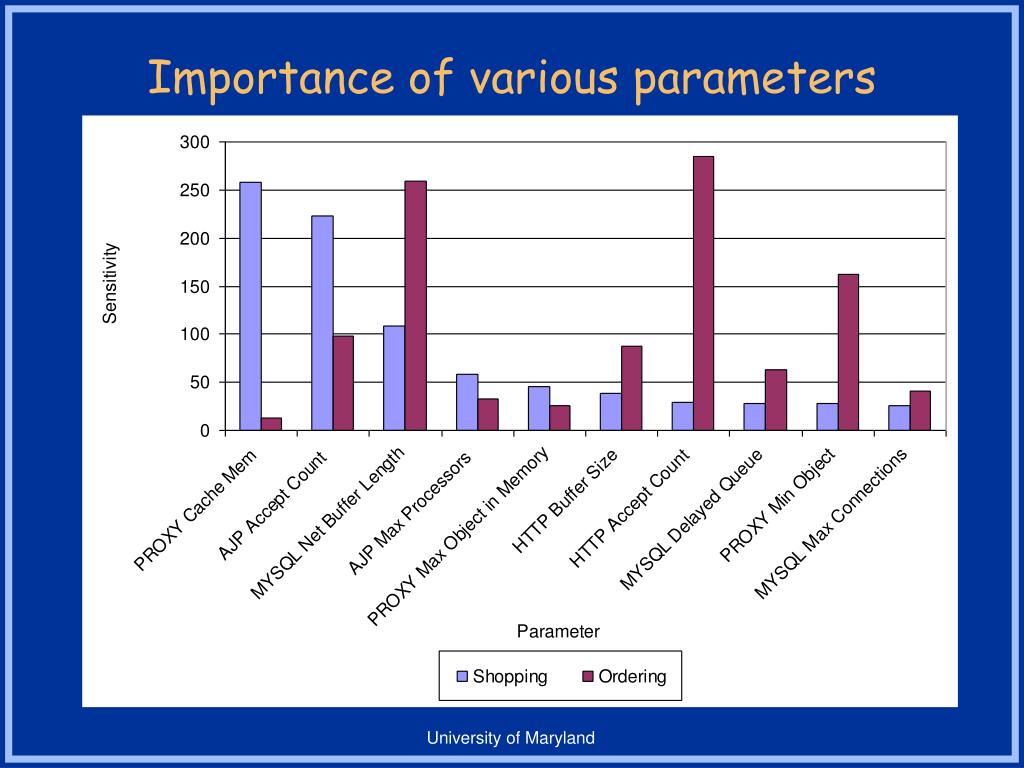 Importance of various parameters

300
250
200
150
100
50
0

Sensitivity

PROXY Cache Mem
AJP Accept Count
MYSQL Net Buffer Length
AJP Max Processors
PROXY Max Object in Memory
HTTP Buffer Size
HTTP Accept Count
MYSQL Delayed Queue
PROXY Min Object
MYSQL Max Connections

Parameter

Shopping
Ordering

University of Maryland